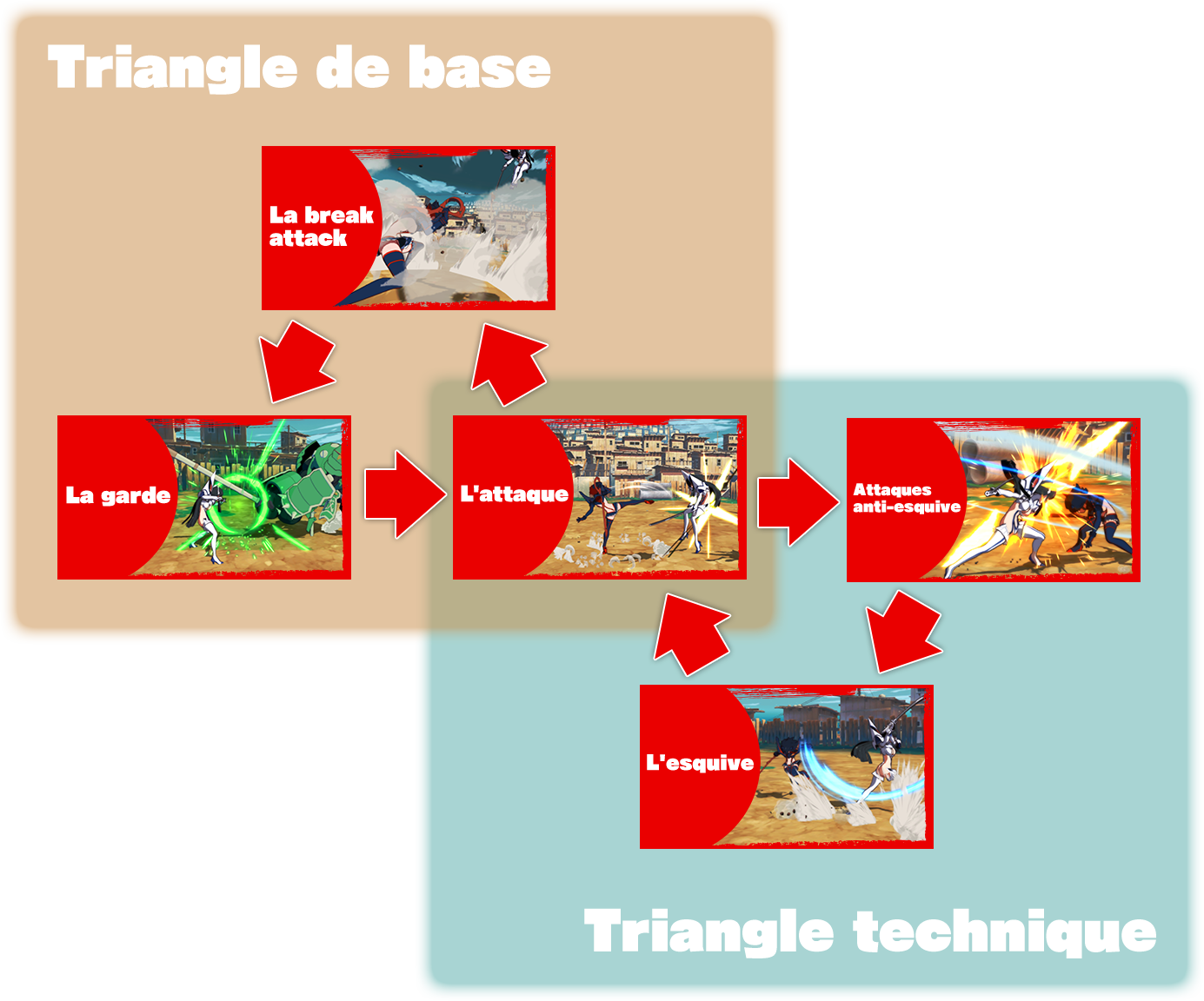 Triangle de base

La break attack

La garde

L'attaque

Attaques anti-esquive

L'esquive

Triangle technique